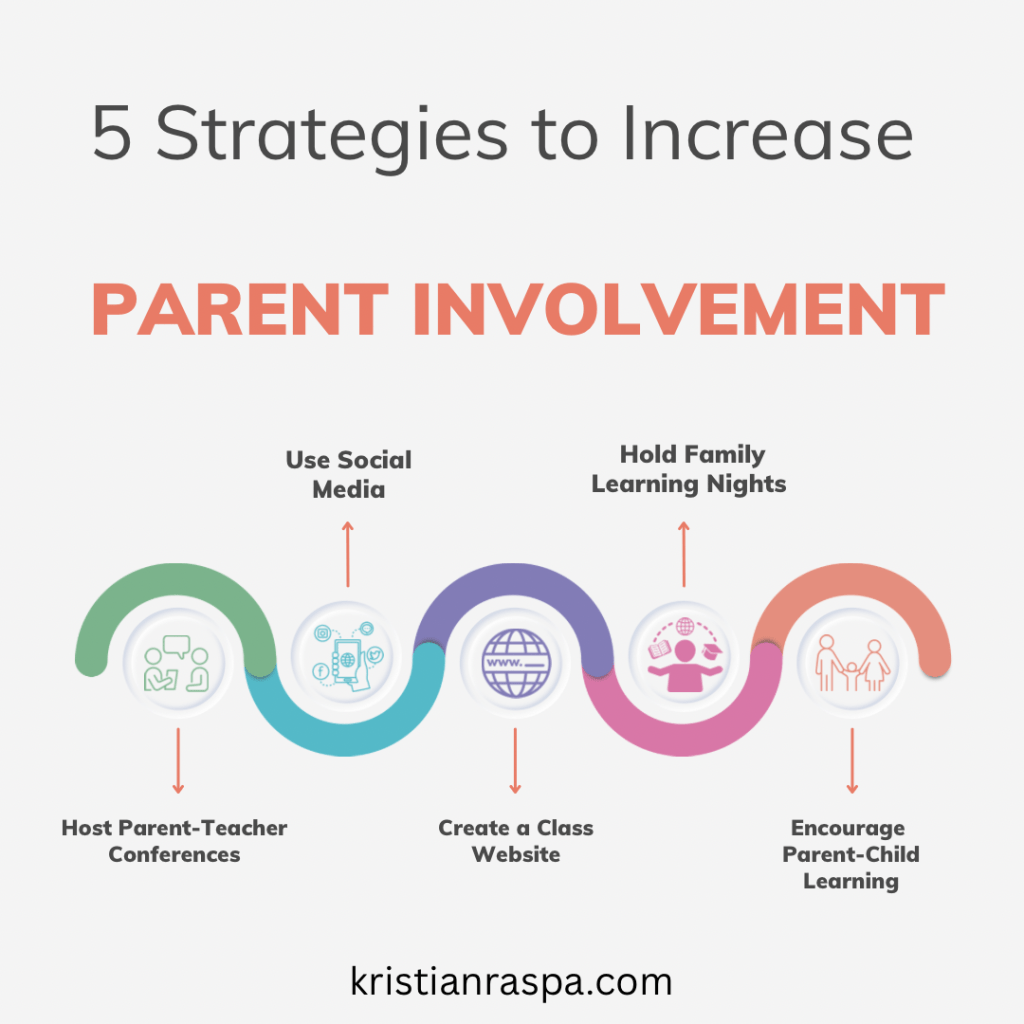 5 Strategies to Increase

PARENT INVOLVEMENT

Use Social Media

Hold Family Learning Nights

www.

Host Parent-Teacher Conferences

Create a Class Website

Encourage Parent-Child Learning

kristianraspa.com